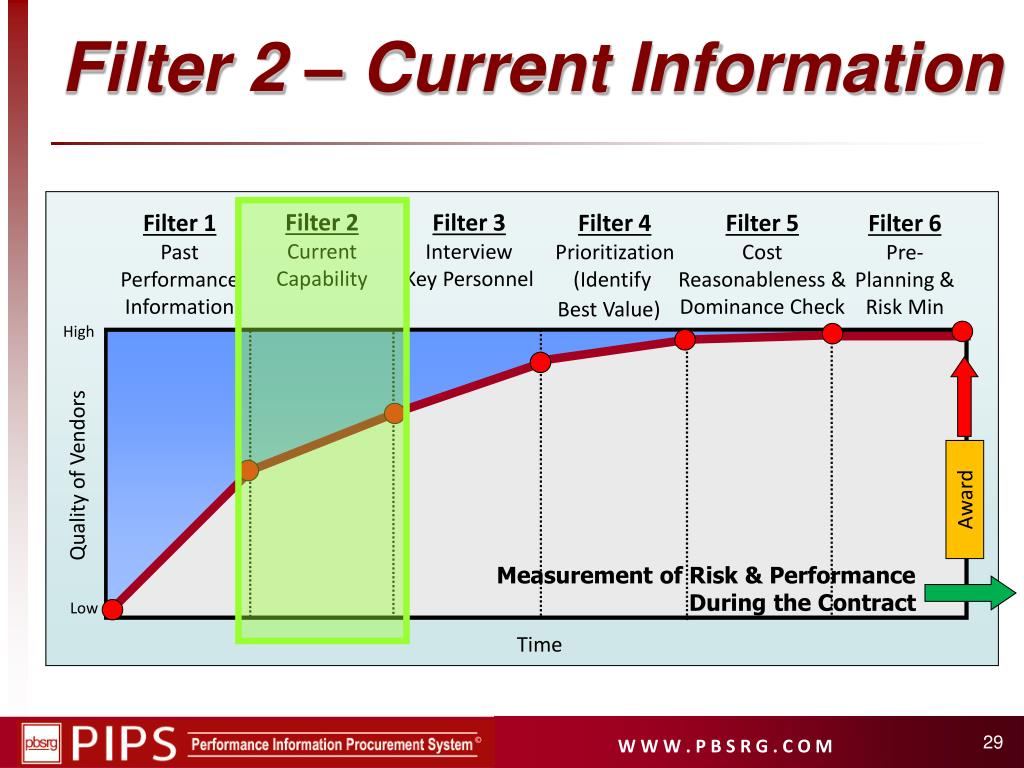 Filter 2 – Current Information

Filter 1
Past Performance Information

Filter 2
Current Capability

Filter 3
Interview Key Personnel

Filter 4
Prioritization (Identify Best Value)

Filter 5
Cost Reasonableness & Dominance Check

Filter 6
Pre-Planning & Risk Min

High

Quality of Vendors

Low

Award

Measurement of Risk & Performance During the Contract

Time

pbsrg PIPS Performance Information Procurement System©

WWW.PBSRG.COM

29